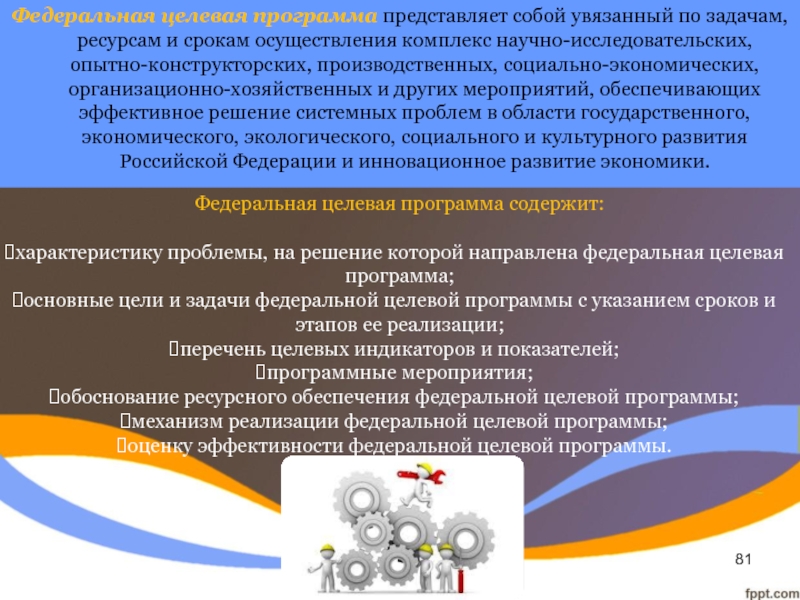 Федеральная целевая программа представляет собой увязанный по задачам, ресурсам и срокам осуществления комплекс научно-исследовательских, опытно-конструкторских, производственных, социально-экономических, организационно-хозяйственных и других мероприятий, обеспечивающих эффективное решение системных проблем в области государственного, экономического, экологического, социального и культурного развития Российской Федерации и инновационное развитие экономики.

Федеральная целевая программа содержит:

характеристику проблемы, на решение которой направлена федеральная целевая программа;
основные цели и задачи федеральной целевой программы с указанием сроков и этапов ее реализации;
перечень целевых индикаторов и показателей;
программные мероприятия;
обоснование ресурсного обеспечения федеральной целевой программы;
механизм реализации федеральной целевой программы;
оценку эффективности федеральной целевой программы.

81

fppt.com